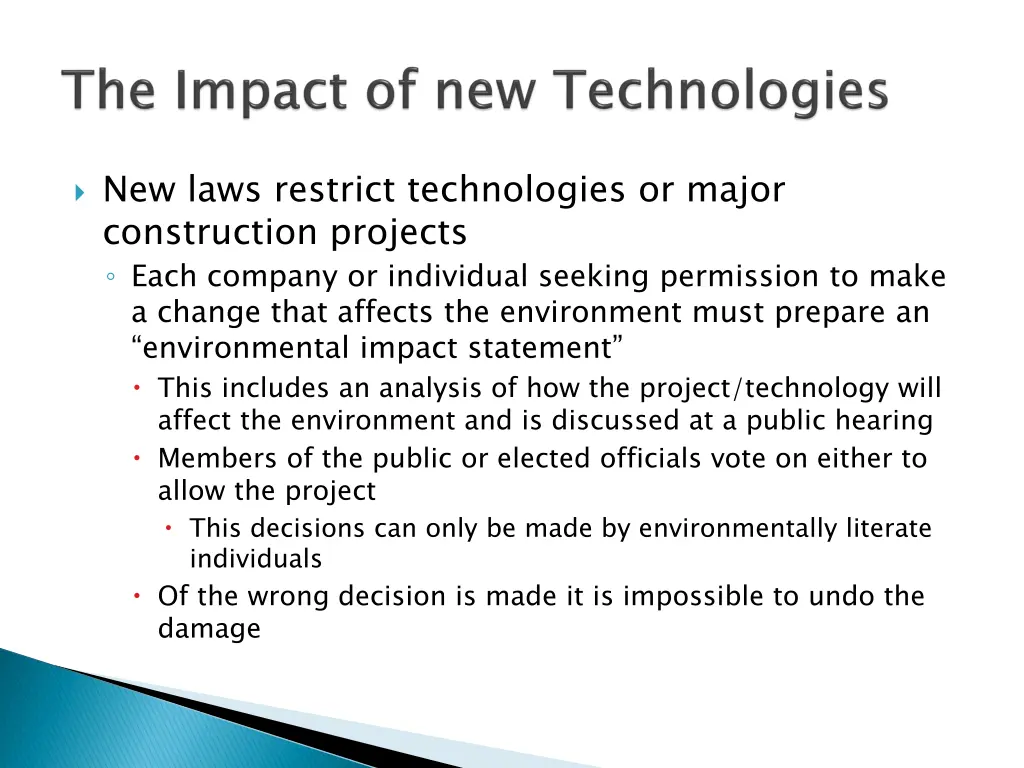 The Impact of new Technologies

New laws restrict technologies or major construction projects

Each company or individual seeking permission to make a change that affects the environment must prepare an “environmental impact statement”

This includes an analysis of how the project/technology will affect the environment and is discussed at a public hearing

Members of the public or elected officials vote on either to allow the project

This decisions can only be made by environmentally literate individuals

Of the wrong decision is made it is impossible to undo the damage